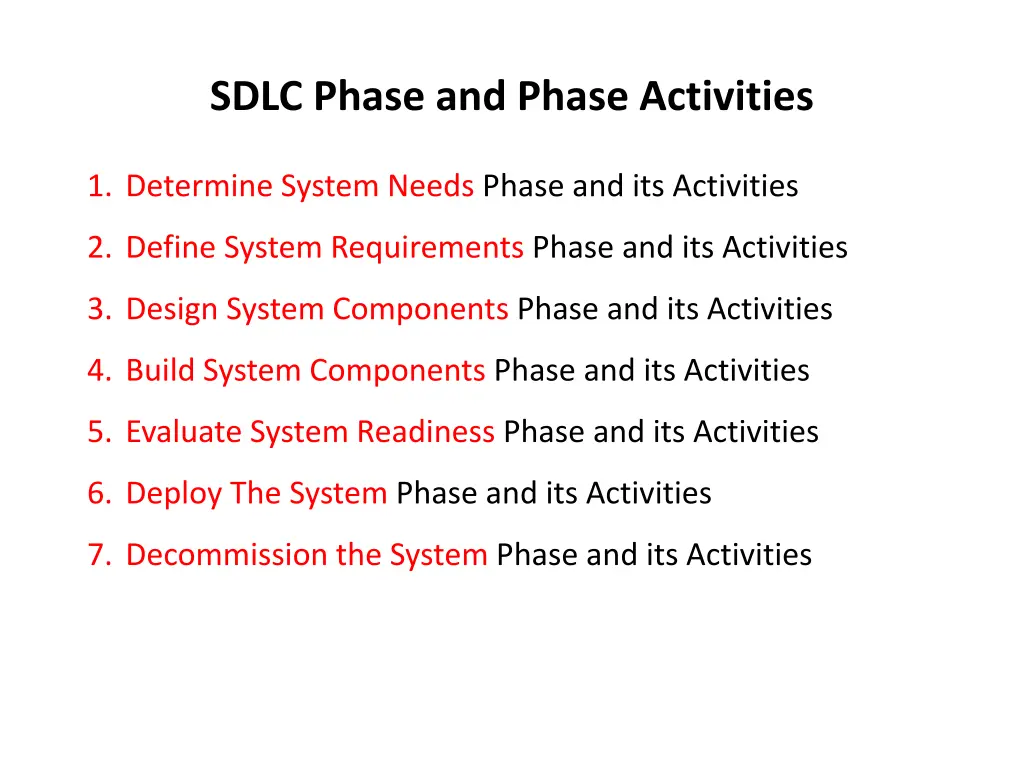 SDLC Phase and Phase Activities

1. Determine System Needs Phase and its Activities
2. Define System Requirements Phase and its Activities
3. Design System Components Phase and its Activities
4. Build System Components Phase and its Activities
5. Evaluate System Readiness Phase and its Activities
6. Deploy The System Phase and its Activities
7. Decommission the System Phase and its Activities